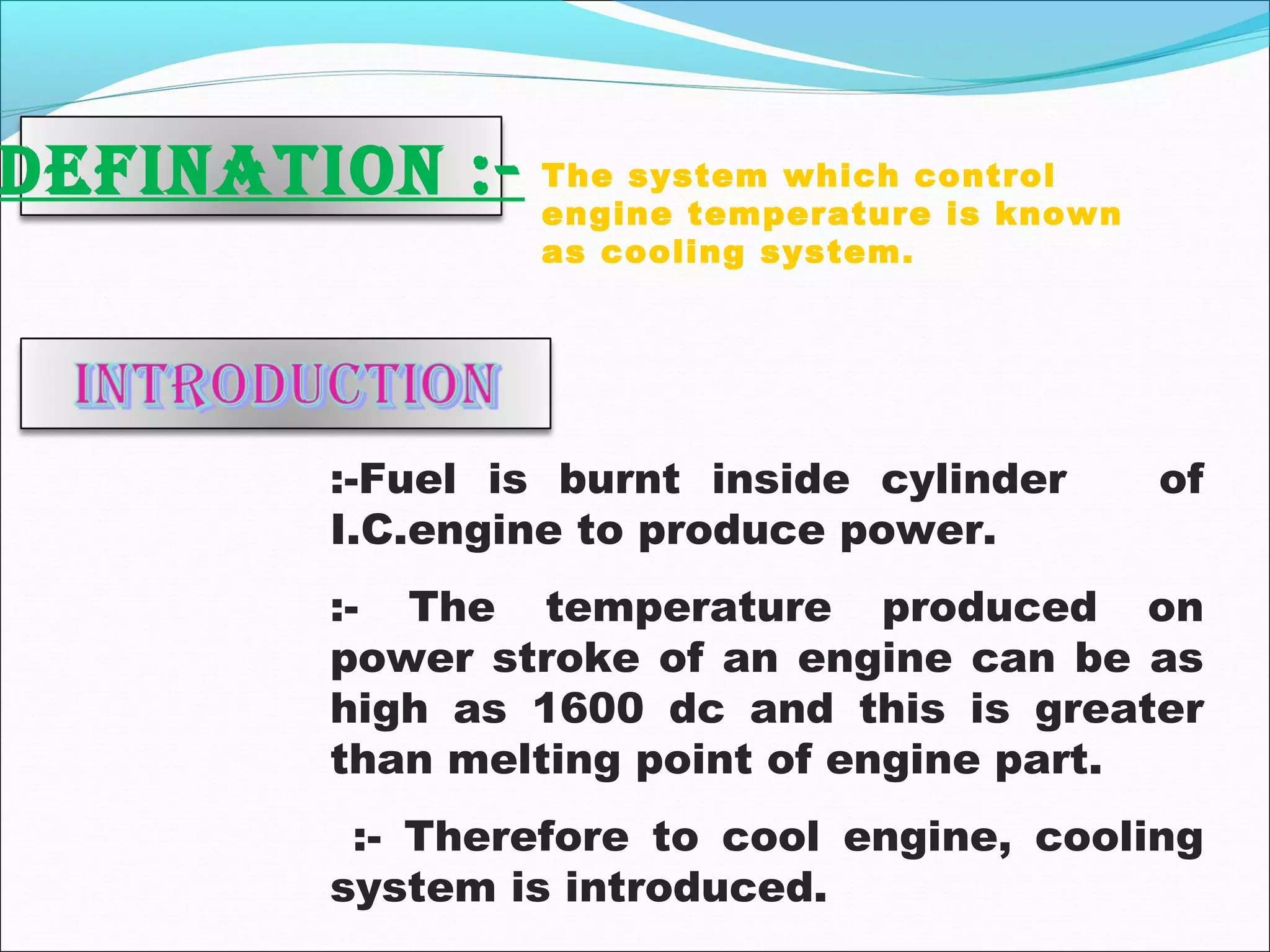 DEFINATION :- The system which control engine temperature is known as cooling system.

INTRODUCTION

:-Fuel is burnt inside cylinder of I.C.engine to produce power.

:- The temperature produced on power stroke of an engine can be as high as 1600 dc and this is greater than melting point of engine part.

:- Therefore to cool engine, cooling system is introduced.